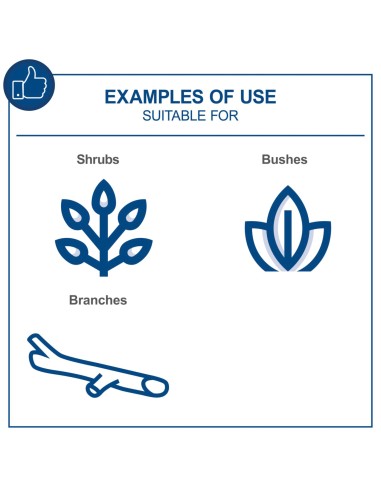 EXAMPLES OF USE
SUITABLE FOR

Shrubs

Bushes

Branches